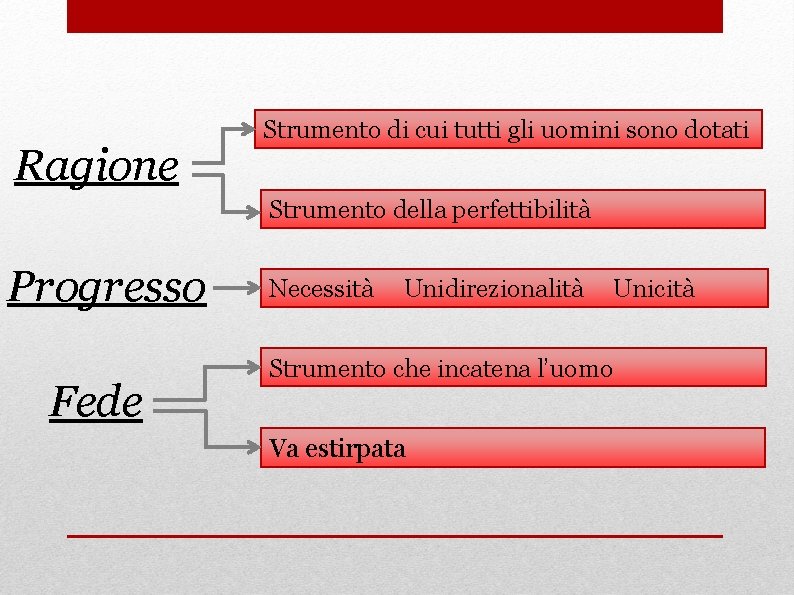 Ragione

Strumento di cui tutti gli uomini sono dotati

Strumento della perfettibilità

Progresso

Necessità Unidirezionalità Unicità

Fede

Strumento che incatena l'uomo

Va estirpata